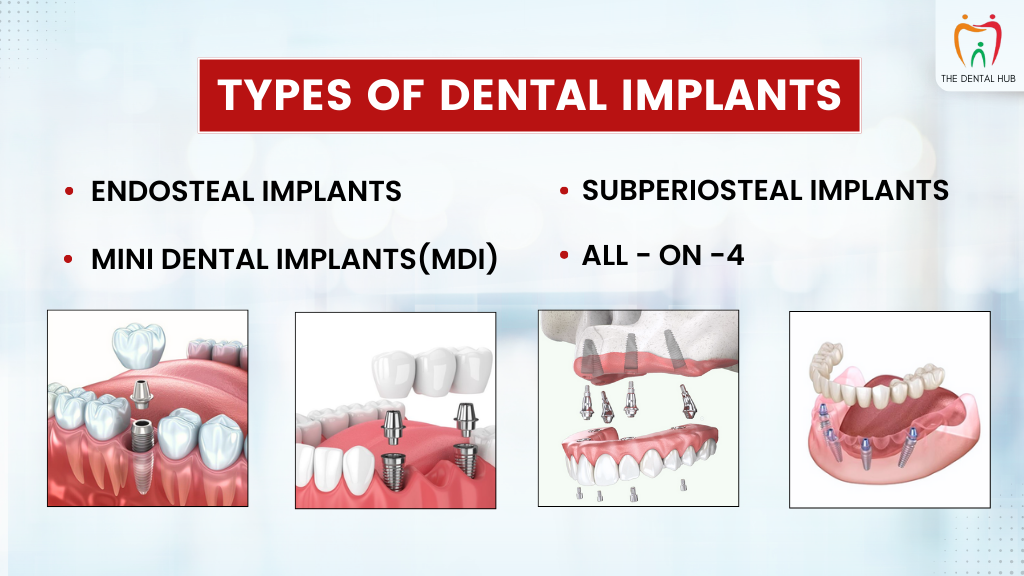 THE DENTAL HUB

TYPES OF DENTAL IMPLANTS

• ENDOSTEAL IMPLANTS

• MINI DENTAL IMPLANTS(MDI)

• SUBPERIOSTEAL IMPLANTS

• ALL - ON -4